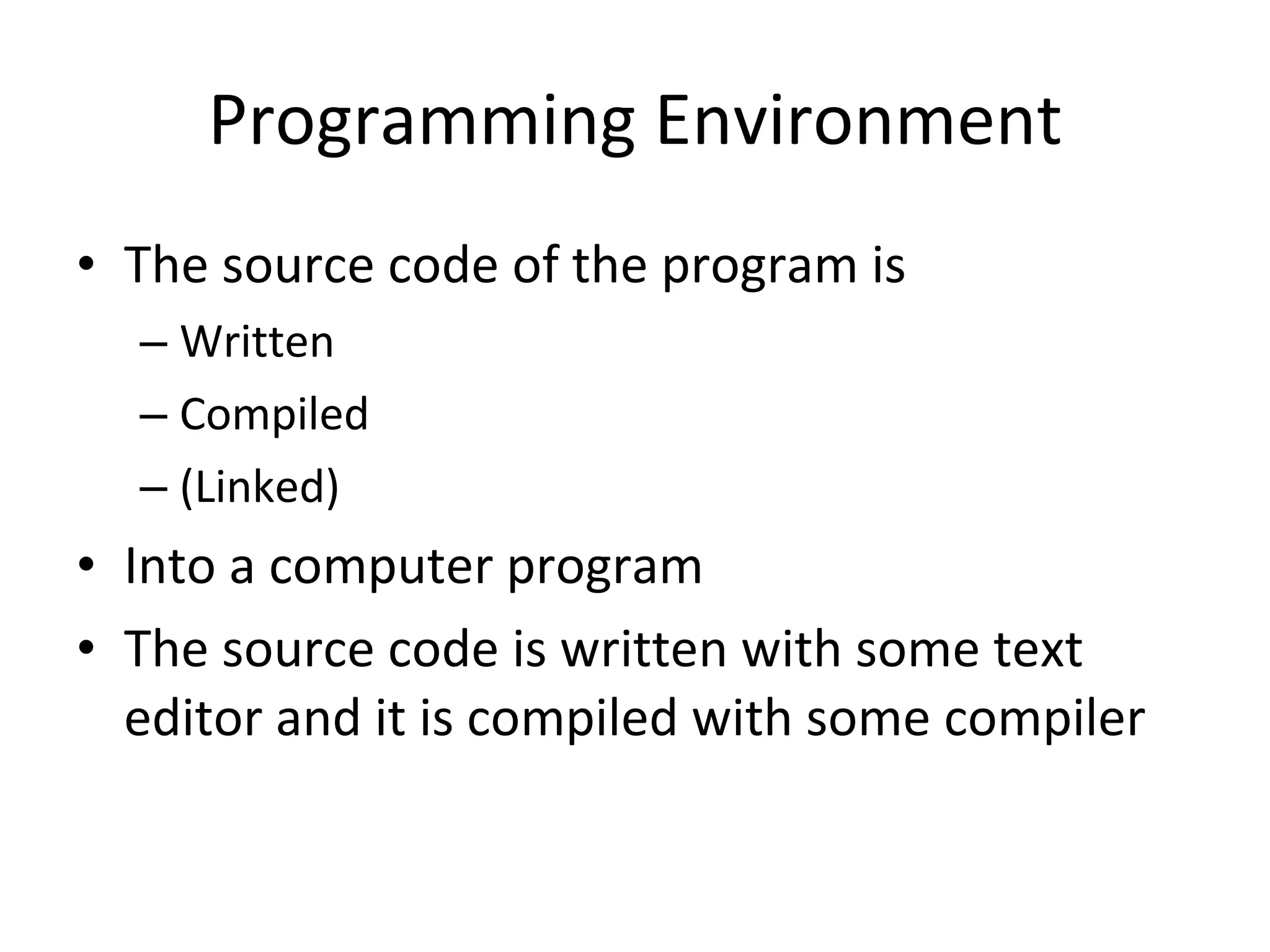 Programming Environment

• The source code of the program is
  – Written
  – Compiled
  – (Linked)
• Into a computer program
• The source code is written with some text editor and it is compiled with some compiler